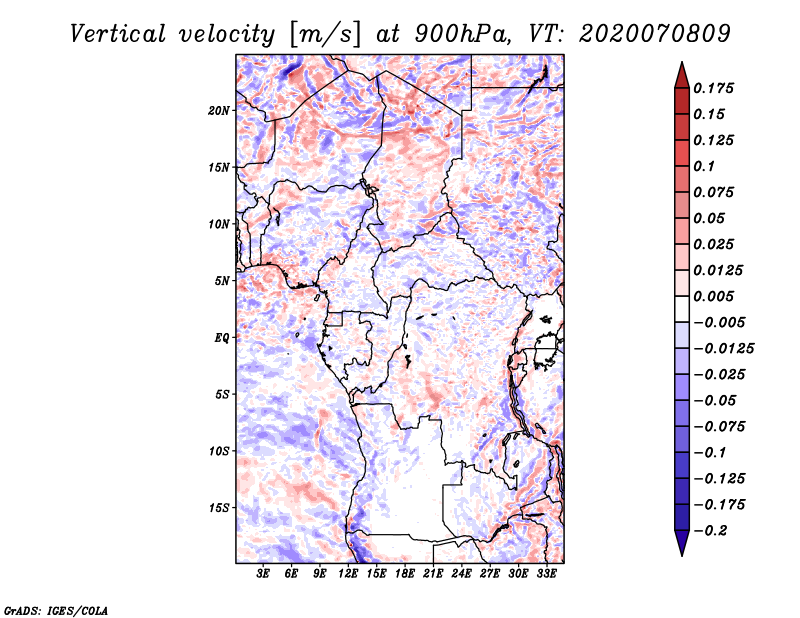 Vertical velocity [m/s] at 900hPa, VT: 2020070809

20N
15N
10N
5N
EQ
5S
10S
15S

3E 6E 9E 12E 15E 18E 21E 24E 27E 30E 33E

0.175
0.15
0.125
0.1
0.075
0.05
0.025
0.0125
0.005
−0.005
−0.0125
−0.025
−0.05
−0.075
−0.1
−0.125
−0.175
−0.2

GrADS: IGES/COLA